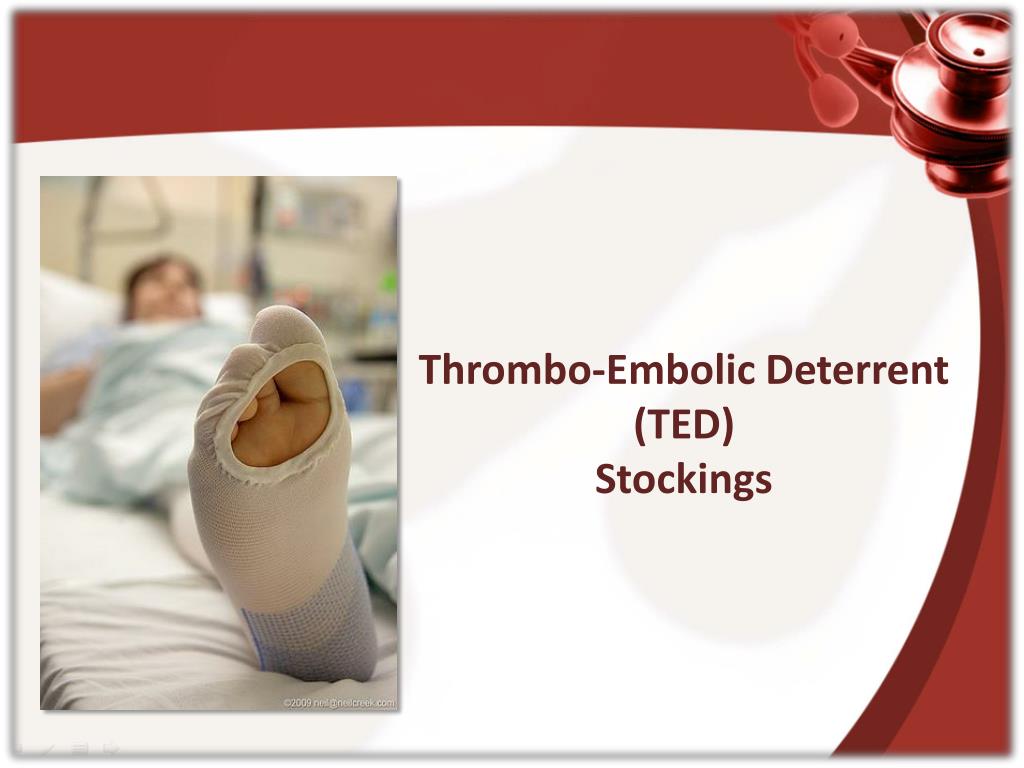 ©2009 neil@neilcreek.com

Thrombo-Embolic Deterrent (TED) Stockings